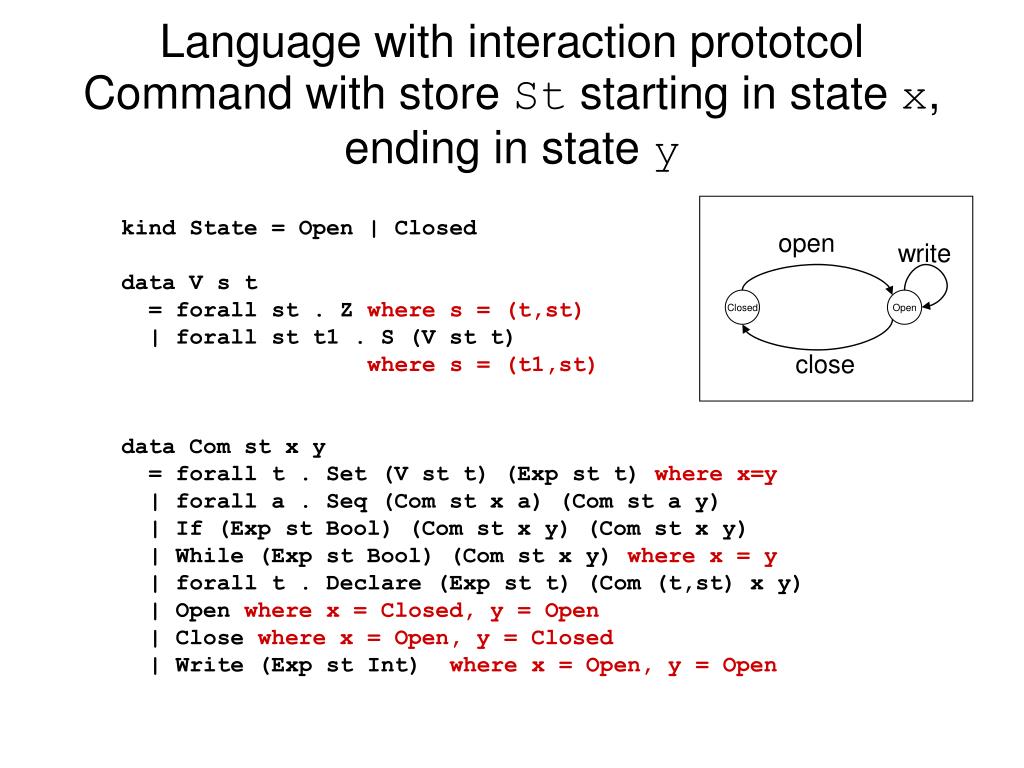 Language with interaction prototcol
Command with store St starting in state x, ending in state y

kind State = Open | Closed

data V s t
  = forall st . Z where s = (t,st)
  | forall st t1 . S (V st t)
                   where s = (t1,st)

open
write
Closed
Open
close

data Com st x y
  = forall t . Set (V st t) (Exp st t) where x=y
  | forall a . Seq (Com st x a) (Com st a y)
  | If (Exp st Bool) (Com st x y) (Com st x y)
  | While (Exp st Bool) (Com st x y) where x = y
  | forall t . Declare (Exp st t) (Com (t,st) x y)
  | Open where x = Closed, y = Open
  | Close where x = Open, y = Closed
  | Write (Exp st Int)  where x = Open, y = Open